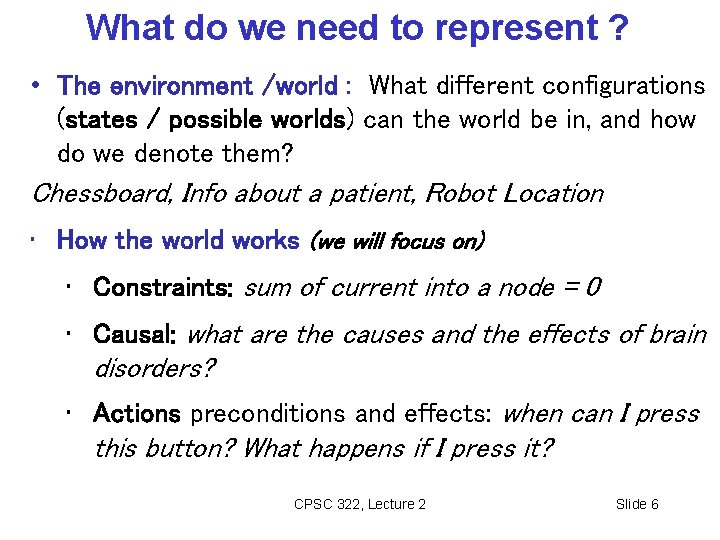 What do we need to represent ?

• The environment /world : What different configurations (states / possible worlds) can the world be in, and how do we denote them?

Chessboard, Info about a patient, Robot Location

• How the world works (we will focus on)

• Constraints: sum of current into a node = 0

• Causal: what are the causes and the effects of brain disorders?

• Actions preconditions and effects: when can I press this button? What happens if I press it?

CPSC 322, Lecture 2

Slide 6